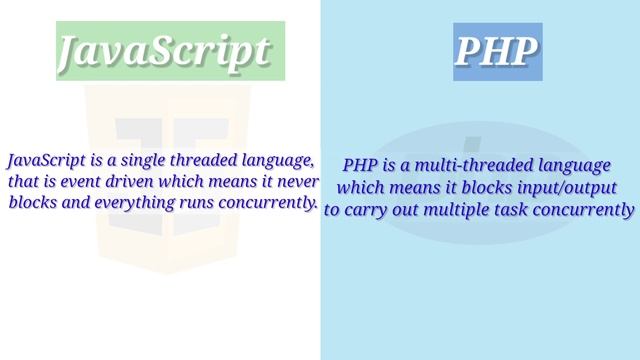 JavaScript

JavaScript is a single threaded language, that is event driven which means it never blocks and everything runs concurrently.

PHP

PHP is a multi-threaded language which means it blocks input/output to carry out multiple task concurrently